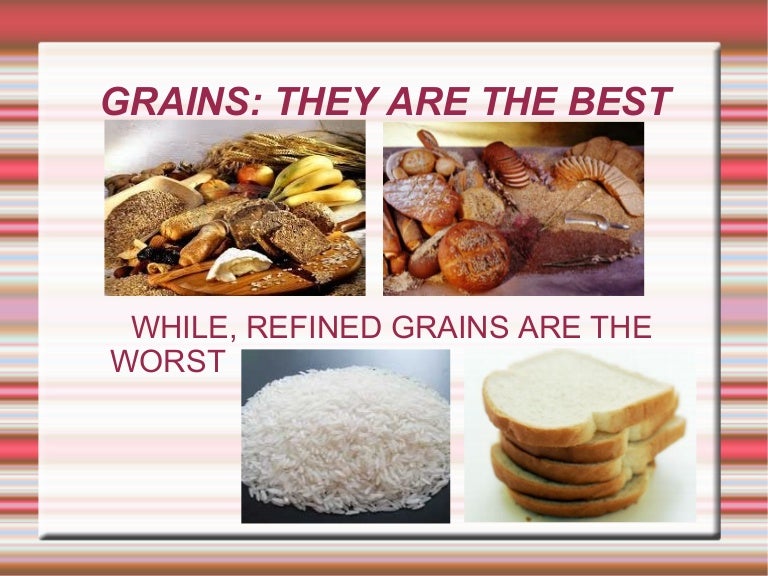 GRAINS: THEY ARE THE BEST

WHILE, REFINED GRAINS ARE THE WORST